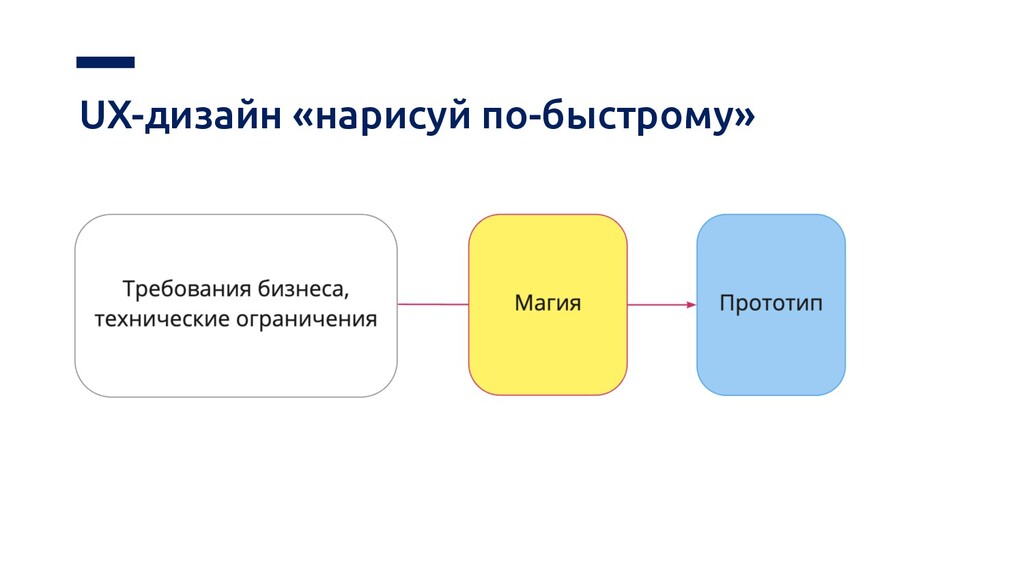 UX-дизайн «нарисуй по-быстрому»

Требования бизнеса, технические ограничения

Магия

Прототип